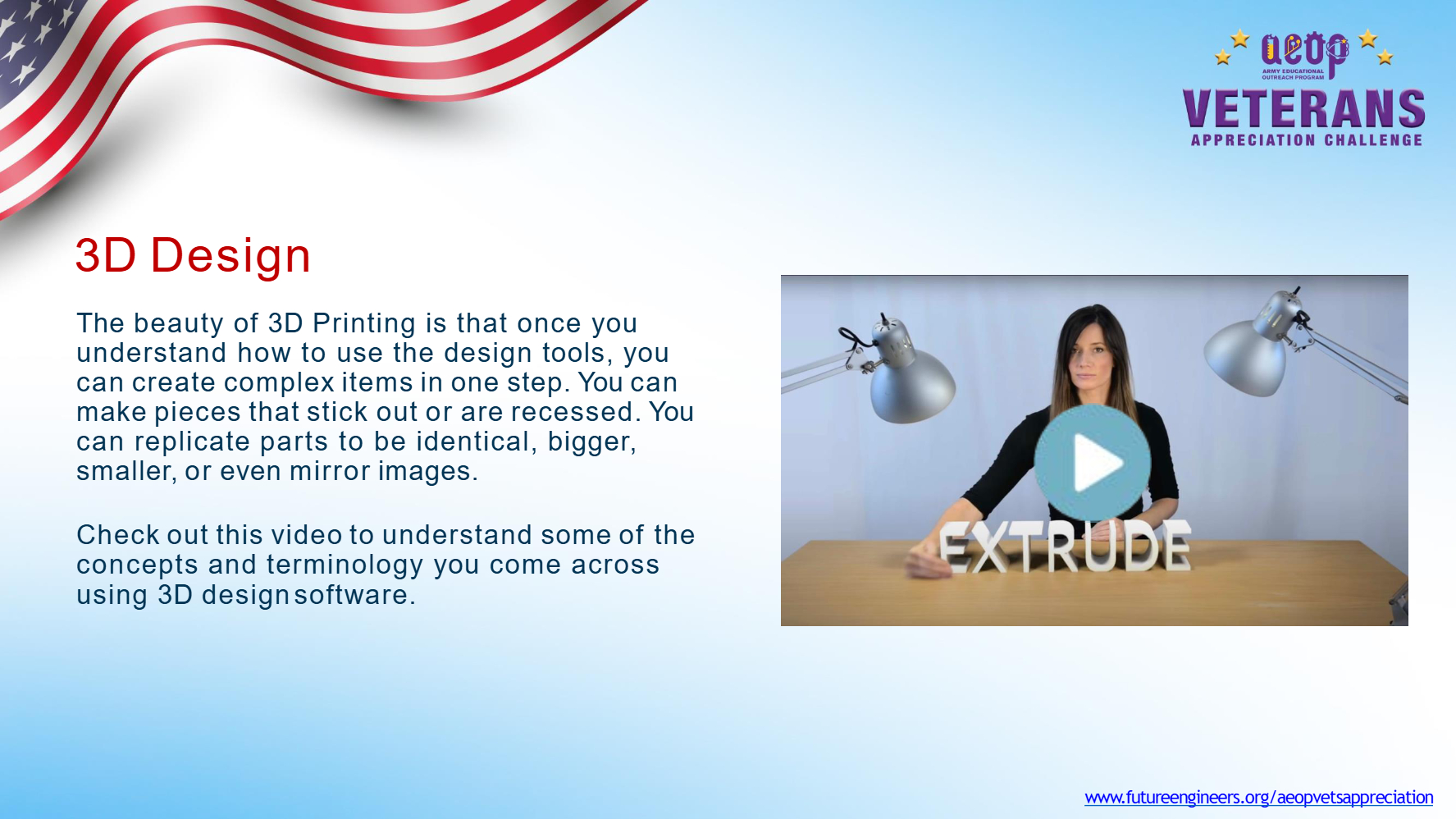 aeop
ARMY EDUCATIONAL OUTREACH PROGRAM
VETERANS
APPRECIATION CHALLENGE

3D Design

The beauty of 3D Printing is that once you understand how to use the design tools, you can create complex items in one step. You can make pieces that stick out or are recessed. You can replicate parts to be identical, bigger, smaller, or even mirror images.

Check out this video to understand some of the concepts and terminology you come across using 3D design software.

EXTRUDE

www.futureengineers.org/aeopvetsappreciation